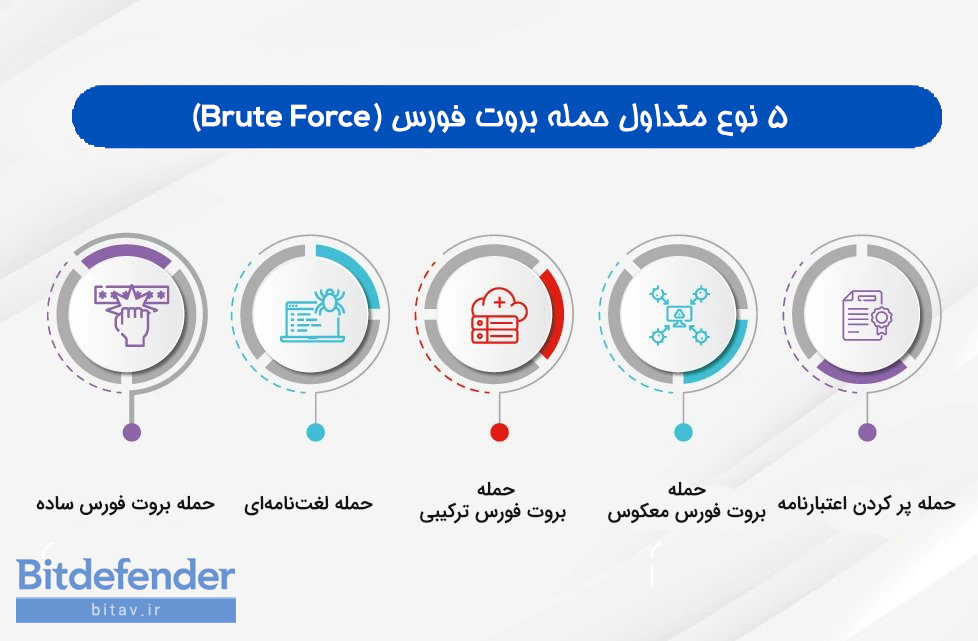 ۵ نوع متداول حمله بروت فورس (Brute Force)

حمله پر کردن اعتبارنامه

حمله
بروت فورس معکوس

حمله
بروت فورس ترکیبی

حمله لغت‌نامه‌ای

حمله بروت فورس ساده

Bitdefender
bitav.ir